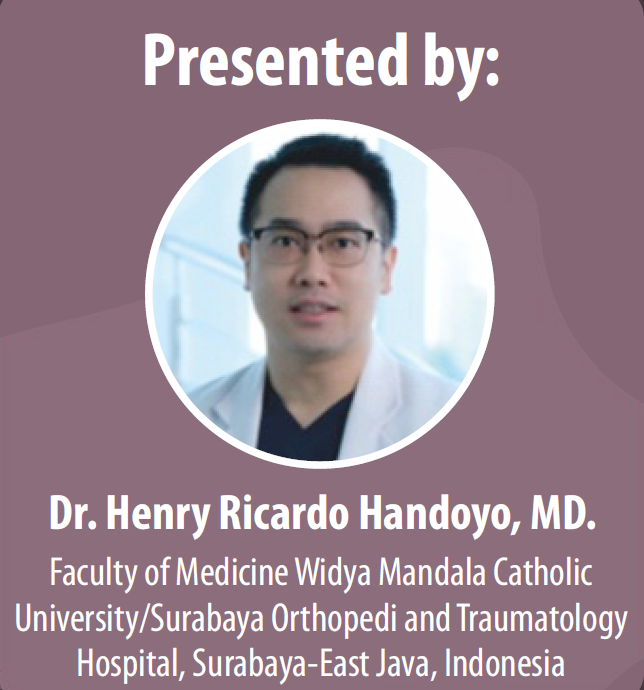 Presented by:

Dr. Henry Ricardo Handoyo, MD.

Faculty of Medicine Widya Mandala Catholic University/Surabaya Orthopedi and Traumatology Hospital, Surabaya-East Java, Indonesia